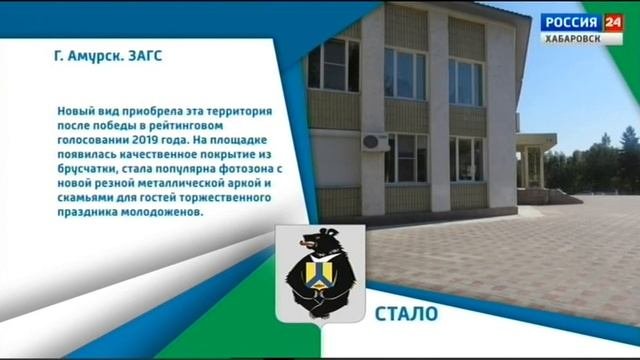 РОССИЯ 24
ХАБАРОВСК

Г. Амурск. ЗАГС

Новый вид приобрела эта территория после победы в рейтинговом голосовании 2019 года. На площадке появилась качественное покрытие из брусчатки, стала популярна фотозона с новой резной металлической аркой и скамьями для гостей торжественного праздника молодоженов.

СТАЛО